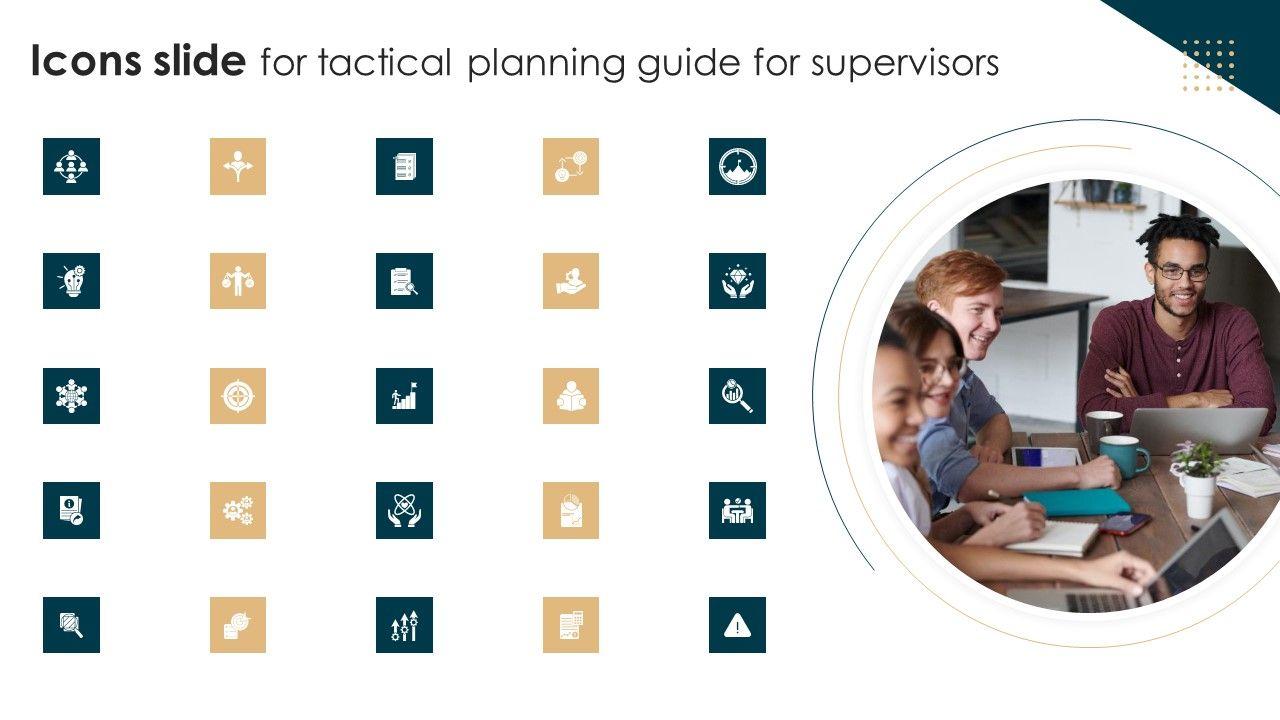 Icons slide for tactical planning guide for supervisors